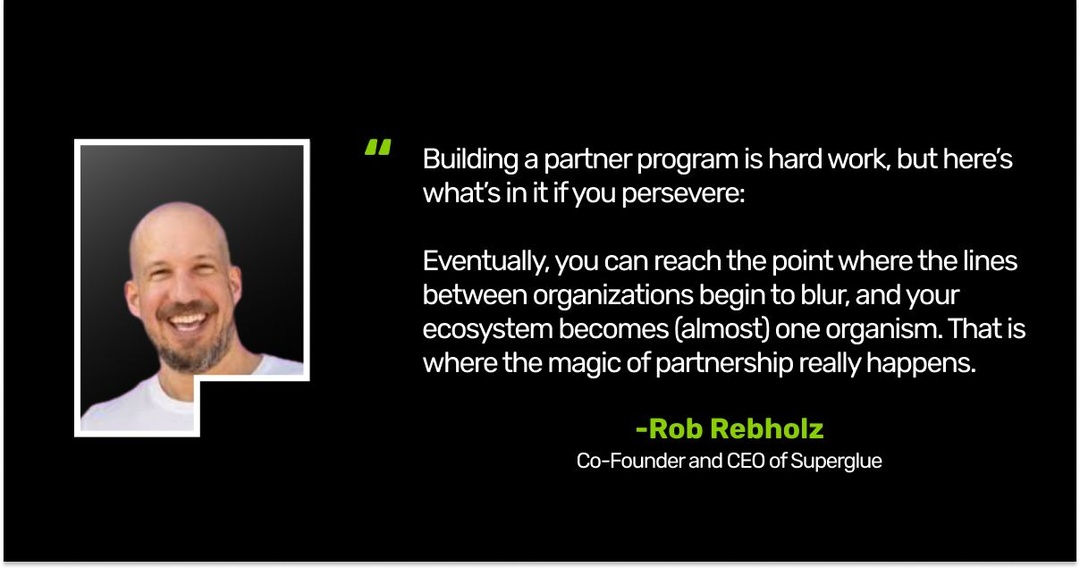 “ Building a partner program is hard work, but here’s what’s in it if you persevere:

Eventually, you can reach the point where the lines between organizations begin to blur, and your ecosystem becomes (almost) one organism. That is where the magic of partnership really happens.

-Rob Rebholz
Co-Founder and CEO of Superglue